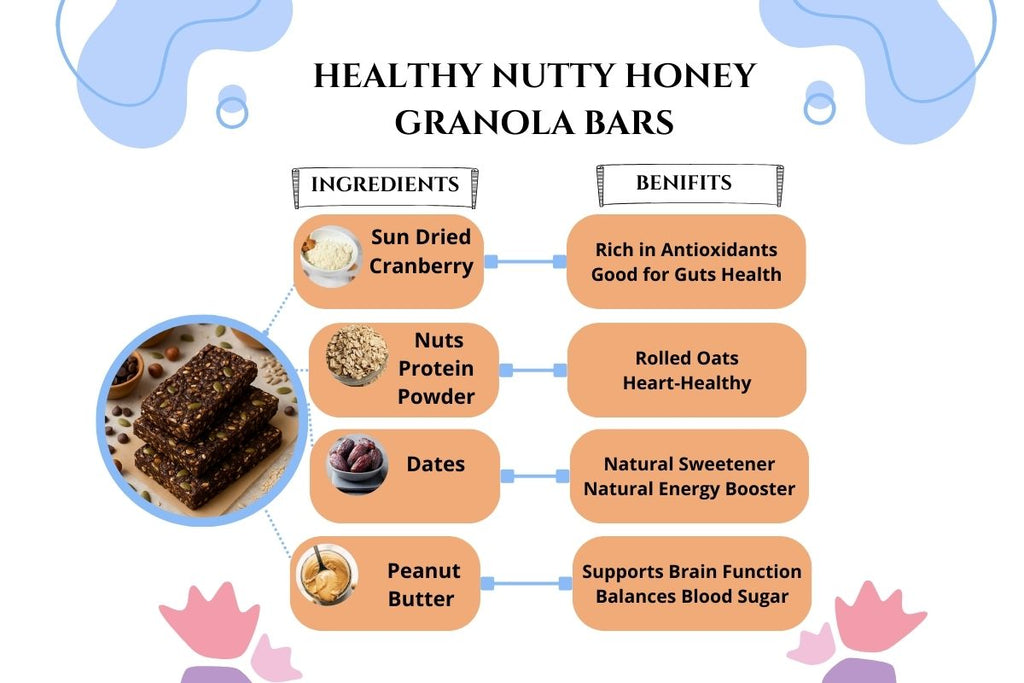 HEALTHY NUTTY HONEY GRANOLA BARS

INGREDIENTS

BENIFITS

Sun Dried Cranberry

Rich in Antioxidants Good for Guts Health

Nuts Protein Powder

Rolled Oats Heart-Healthy

Dates

Natural Sweetener Natural Energy Booster

Peanut Butter

Supports Brain Function Balances Blood Sugar